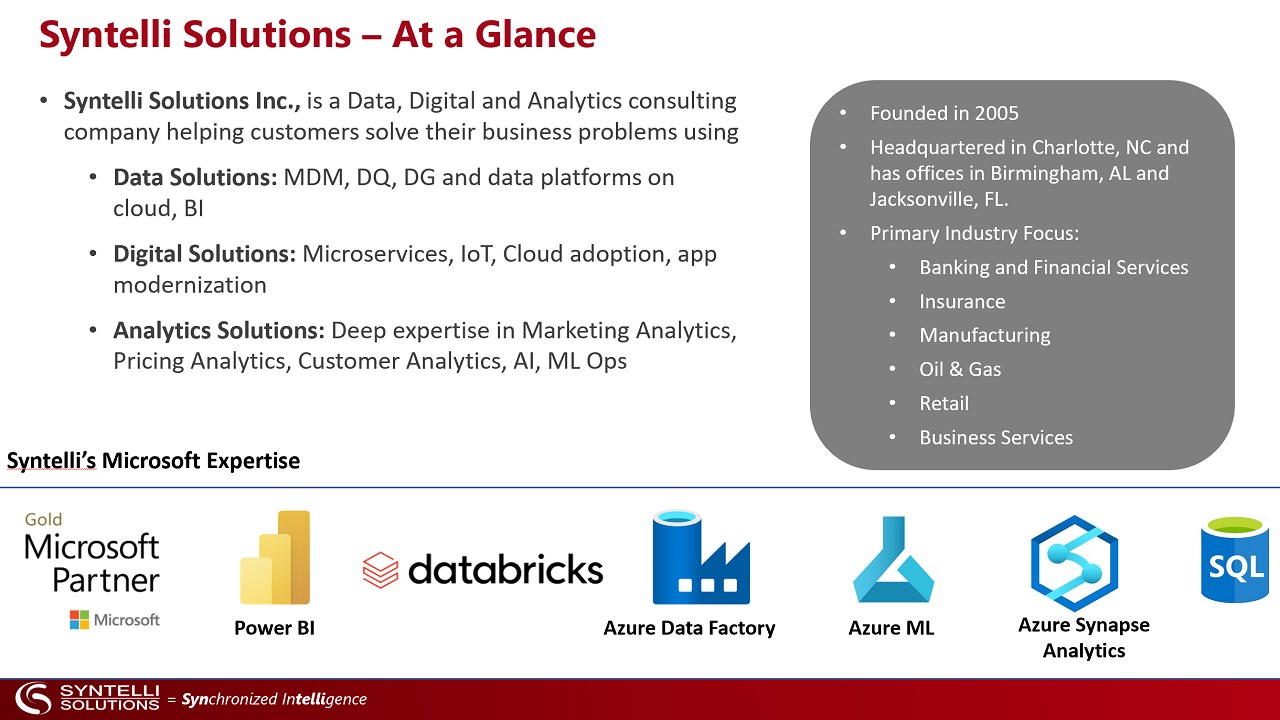 Syntelli Solutions – At a Glance

• Syntelli Solutions Inc., is a Data, Digital and Analytics consulting company helping customers solve their business problems using

• Data Solutions: MDM, DQ, DG and data platforms on cloud, BI

• Digital Solutions: Microservices, IoT, Cloud adoption, app modernization

• Analytics Solutions: Deep expertise in Marketing Analytics, Pricing Analytics, Customer Analytics, AI, ML Ops

• Founded in 2005
• Headquartered in Charlotte, NC and has offices in Birmingham, AL and Jacksonville, FL.
• Primary Industry Focus:
• Banking and Financial Services
• Insurance
• Manufacturing
• Oil & Gas
• Retail
• Business Services

Syntelli's Microsoft Expertise

Gold Microsoft Partner Microsoft

Power BI

databricks

Azure Data Factory

Azure ML

Azure Synapse Analytics

SQL

SYNTELLI SOLUTIONS = Synchronized Intelligence